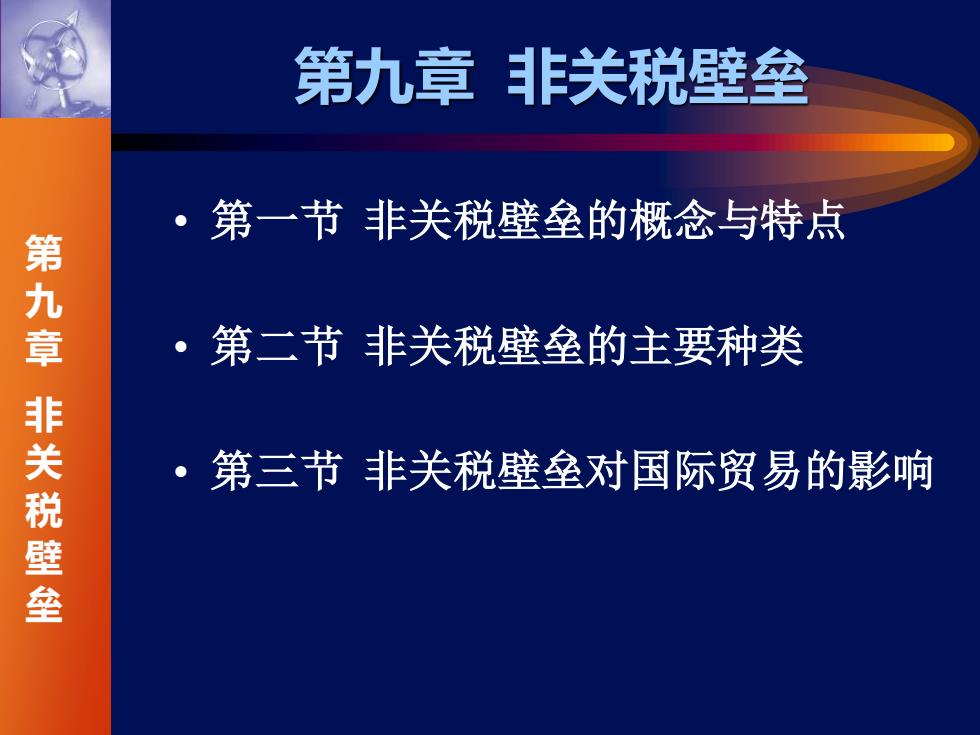 第九章 非关税壁垒

第九章 非关税壁垒

• 第一节 非关税壁垒的概念与特点

• 第二节 非关税壁垒的主要种类

• 第三节 非关税壁垒对国际贸易的影响